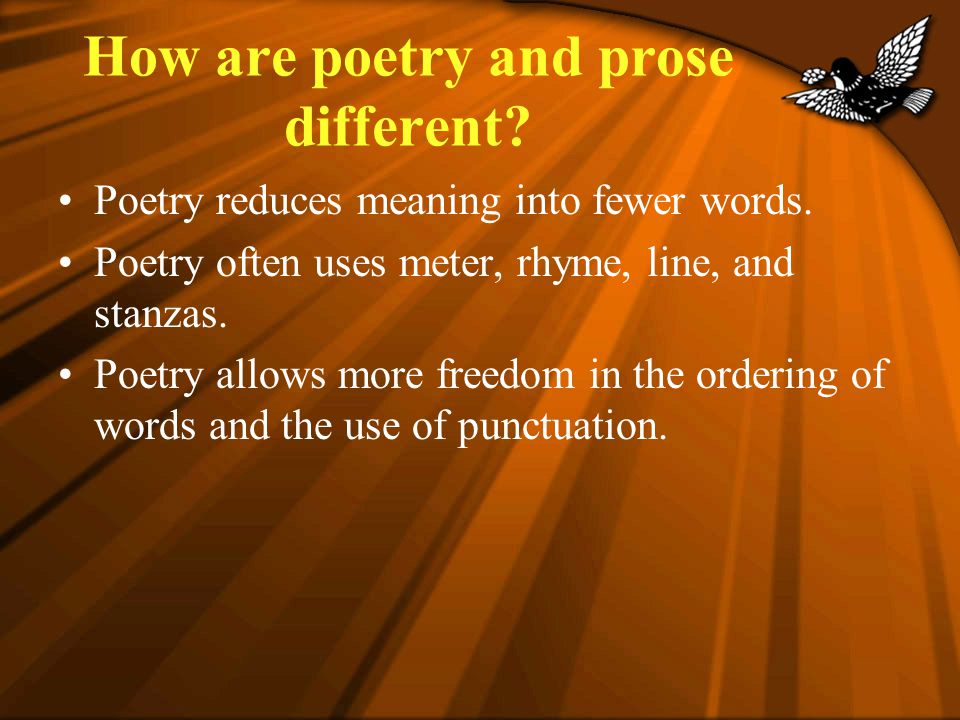 How are poetry and prose different?

• Poetry reduces meaning into fewer words.
• Poetry often uses meter, rhyme, line, and stanzas.
• Poetry allows more freedom in the ordering of words and the use of punctuation.